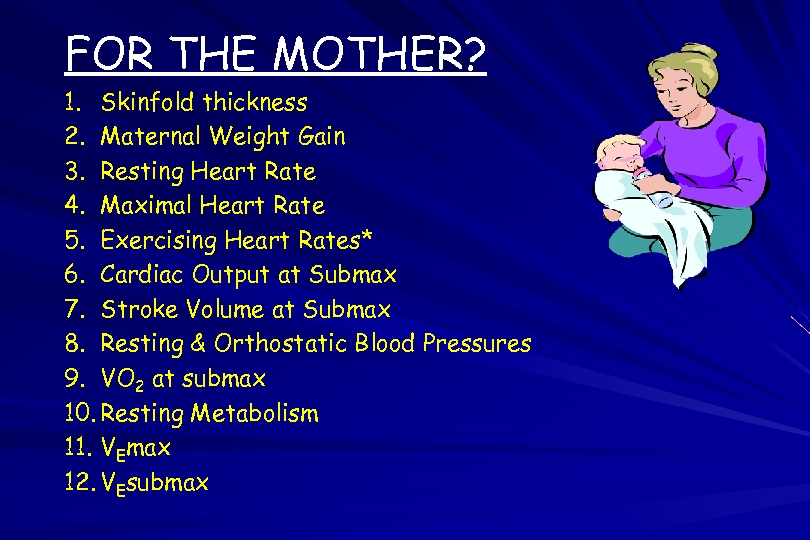 FOR THE MOTHER?

1. Skinfold thickness
2. Maternal Weight Gain
3. Resting Heart Rate
4. Maximal Heart Rate
5. Exercising Heart Rates*
6. Cardiac Output at Submax
7. Stroke Volume at Submax
8. Resting & Orthostatic Blood Pressures
9. $VO_2$ at submax
10. Resting Metabolism
11. $V_E$max
12. $V_E$submax